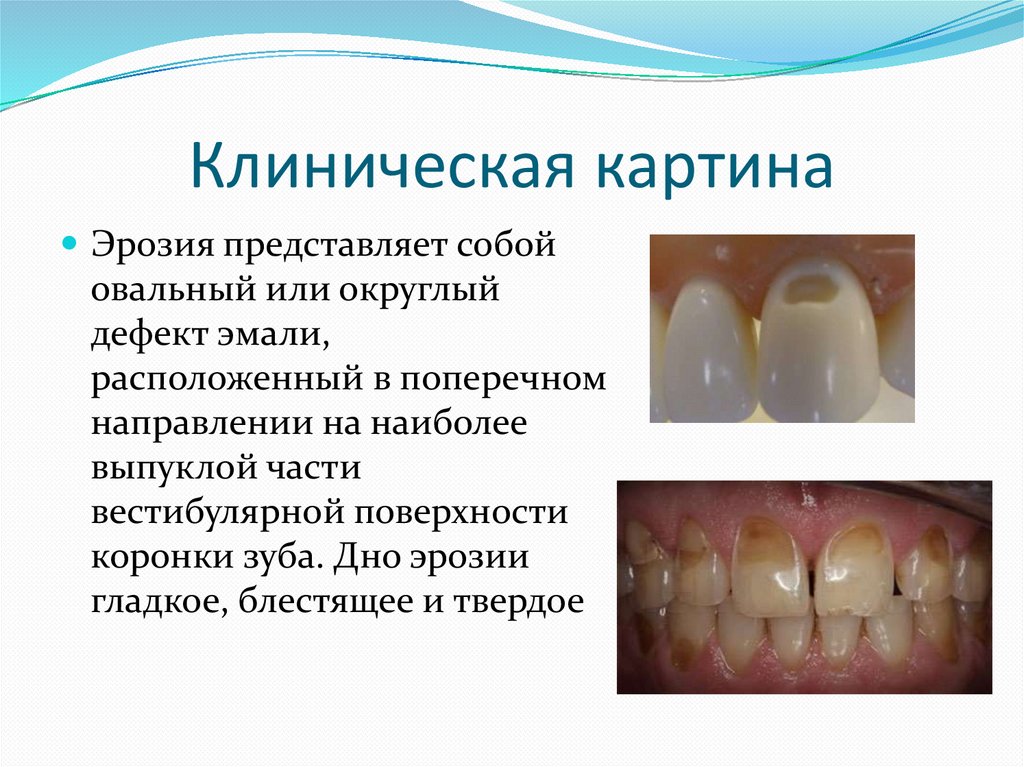 Клиническая картина

Эрозия представляет собой овальный или округлый дефект эмали, расположенный в поперечном направлении на наиболее выпуклой части вестибулярной поверхности коронки зуба. Дно эрозии гладкое, блестящее и твердое